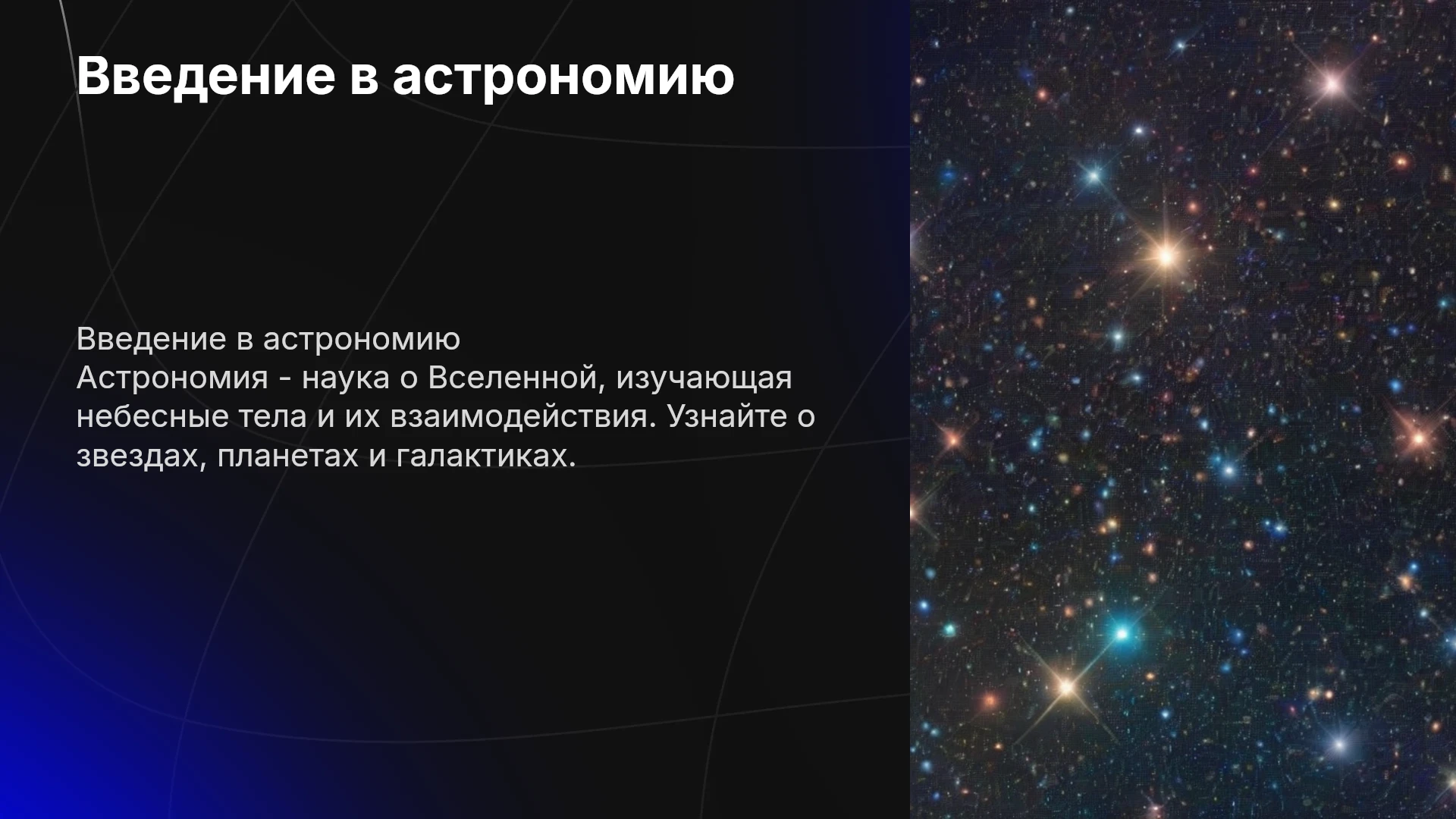 Введение в астрономию

Введение в астрономию
Астрономия - наука о Вселенной, изучающая небесные тела и их взаимодействия. Узнайте о звездах, планетах и галактиках.